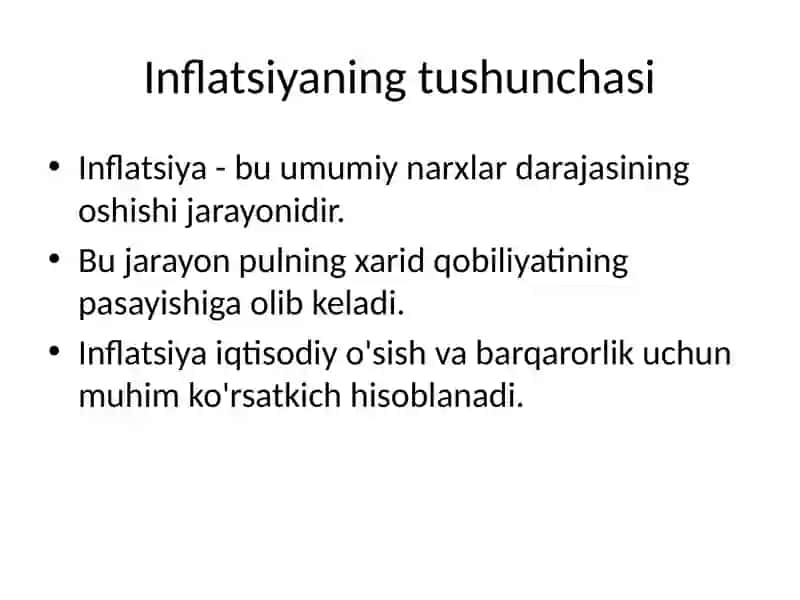 Inflatsiyaning tushunchasi

• Inflatsiya - bu umumiy narxlar darajasining oshishi jarayonidir.
• Bu jarayon pulning xarid qobiliyatining pasayishiga olib keladi.
• Inflatsiya iqtisodiy o'sish va barqarorlik uchun muhim ko'rsatkich hisoblanadi.